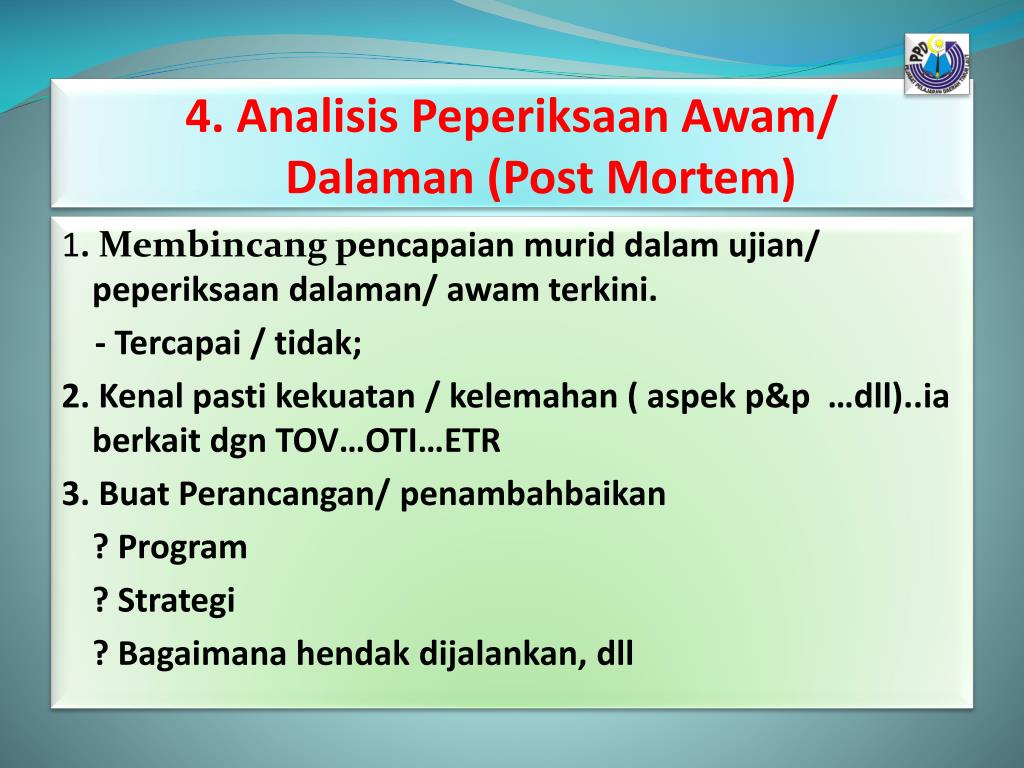 PPD

4. Analisis Peperiksaan Awam/ Dalaman (Post Mortem)

1. Membincang pencapaian murid dalam ujian/ peperiksaan dalaman/ awam terkini.

- Tercapai / tidak;

2. Kenal pasti kekuatan / kelemahan ( aspek p&p …dll)..ia berkait dgn TOV…OTI…ETR

3. Buat Perancangan/ penambahbaikan

? Program

? Strategi

? Bagaimana hendak dijalankan, dll